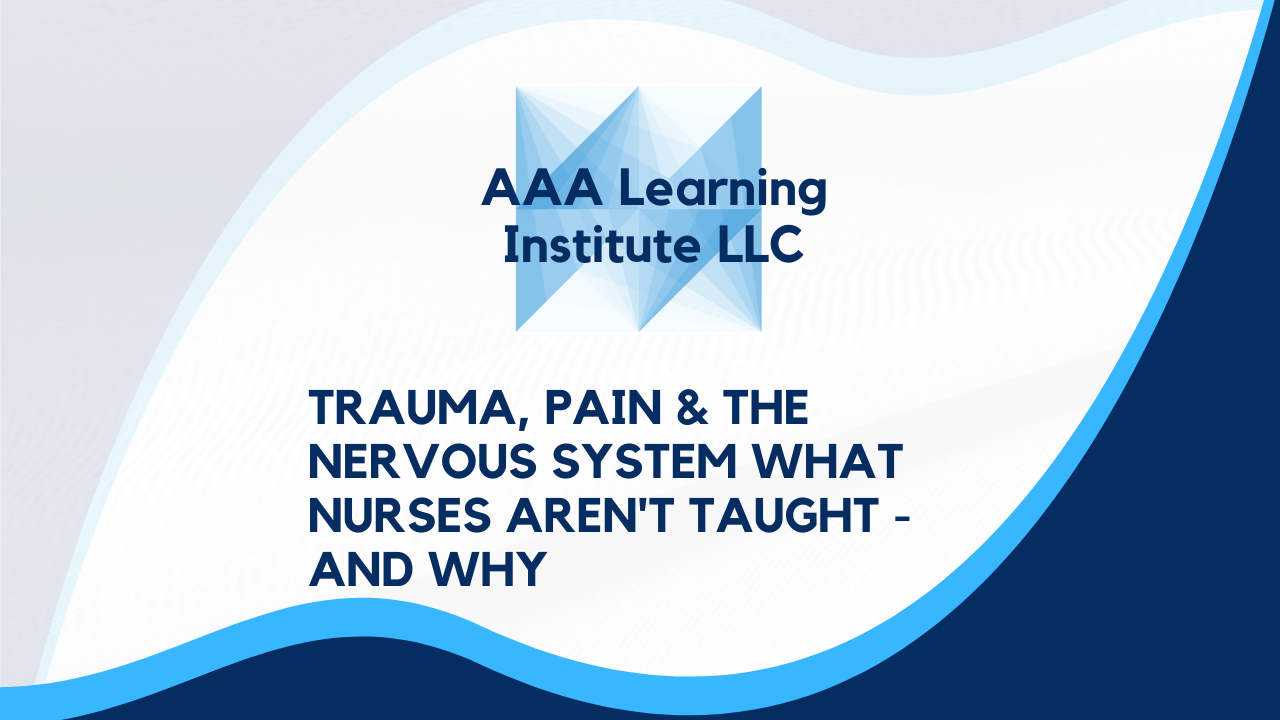 AAA Learning Institute LLC

TRAUMA, PAIN & THE NERVOUS SYSTEM WHAT NURSES AREN'T TAUGHT - AND WHY